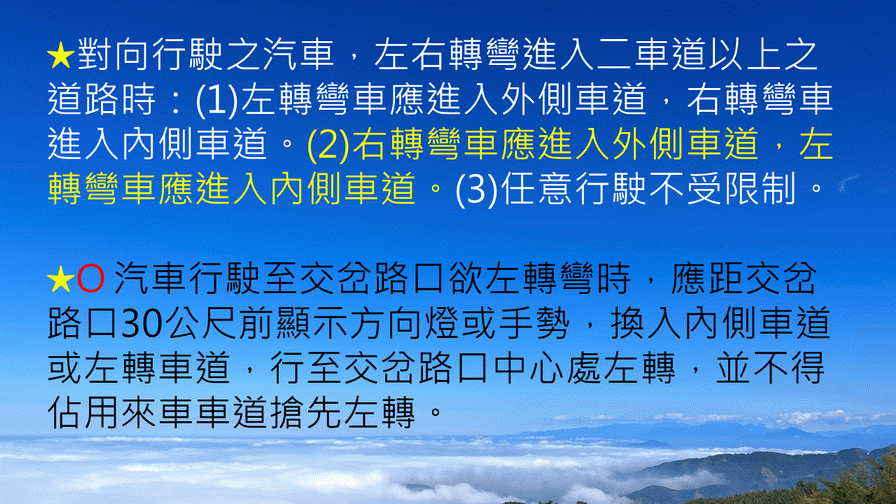 ★對向行駛之汽車，左右轉彎進入二車道以上之道路時：(1)左轉彎車應進入外側車道，右轉彎車進入內側車道。(2)右轉彎車應進入外側車道，左轉彎車應進入內側車道。(3)任意行駛不受限制。

★O 汽車行駛至交岔路口欲左轉彎時，應距交岔路口30公尺前顯示方向燈或手勢，換入內側車道或左轉車道，行至交岔路口中心處左轉，並不得佔用來車車道搶先左轉。